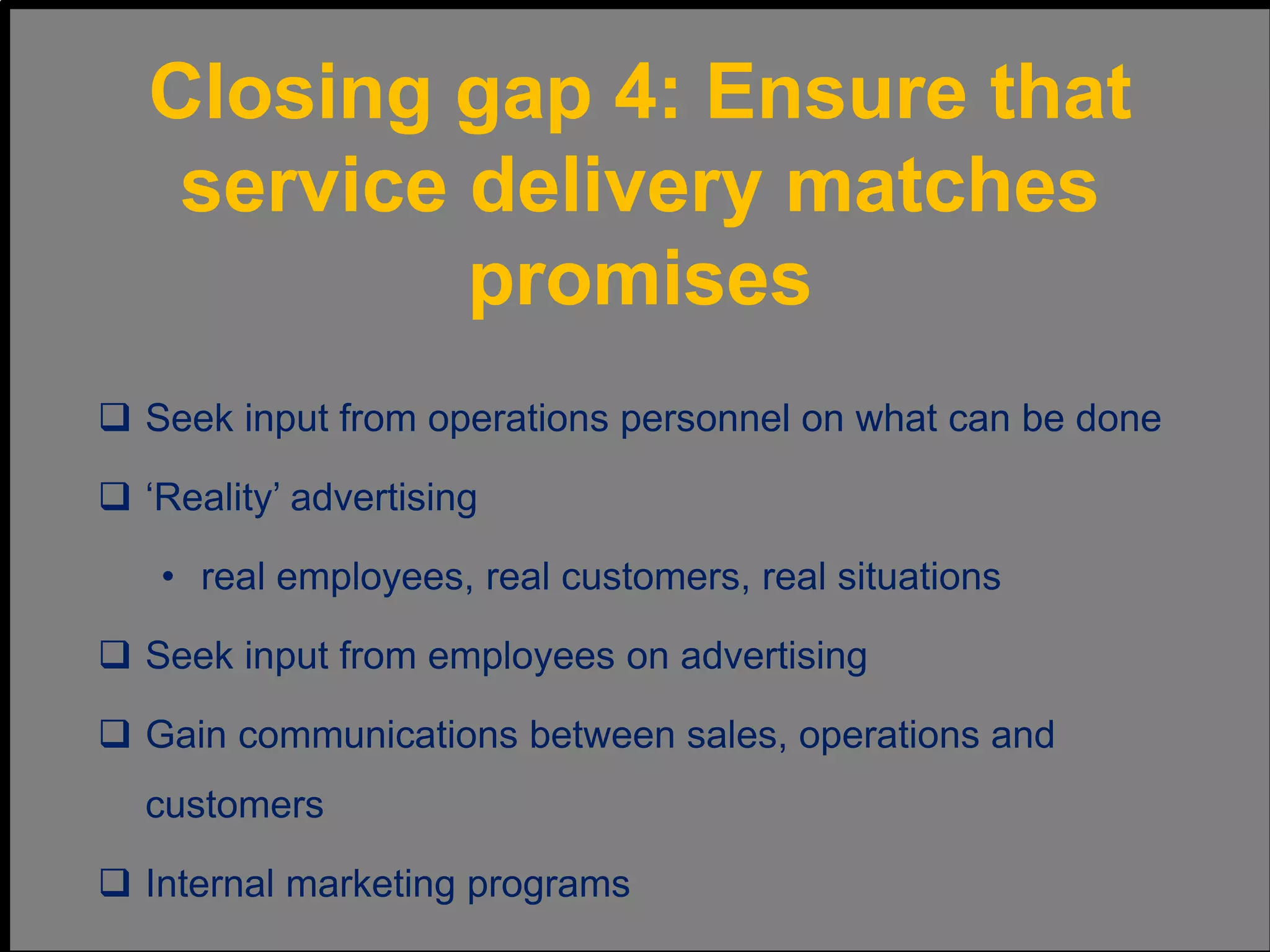 Closing gap 4: Ensure that service delivery matches promises

❑ Seek input from operations personnel on what can be done

❑ ‘Reality’ advertising

• real employees, real customers, real situations

❑ Seek input from employees on advertising

❑ Gain communications between sales, operations and customers

❑ Internal marketing programs